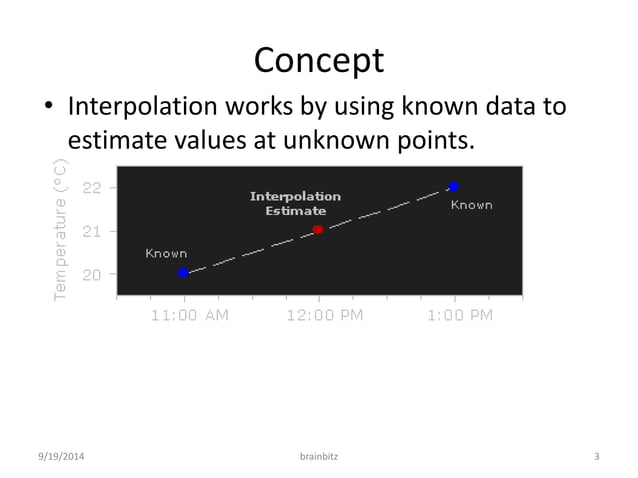 Concept

• Interpolation works by using known data to estimate values at unknown points.

Temperature (°C)
22
21
20
Interpolation Estimate
Known
Known
11:00 AM
12:00 PM
1:00 PM

9/19/2014
brainbitz
3